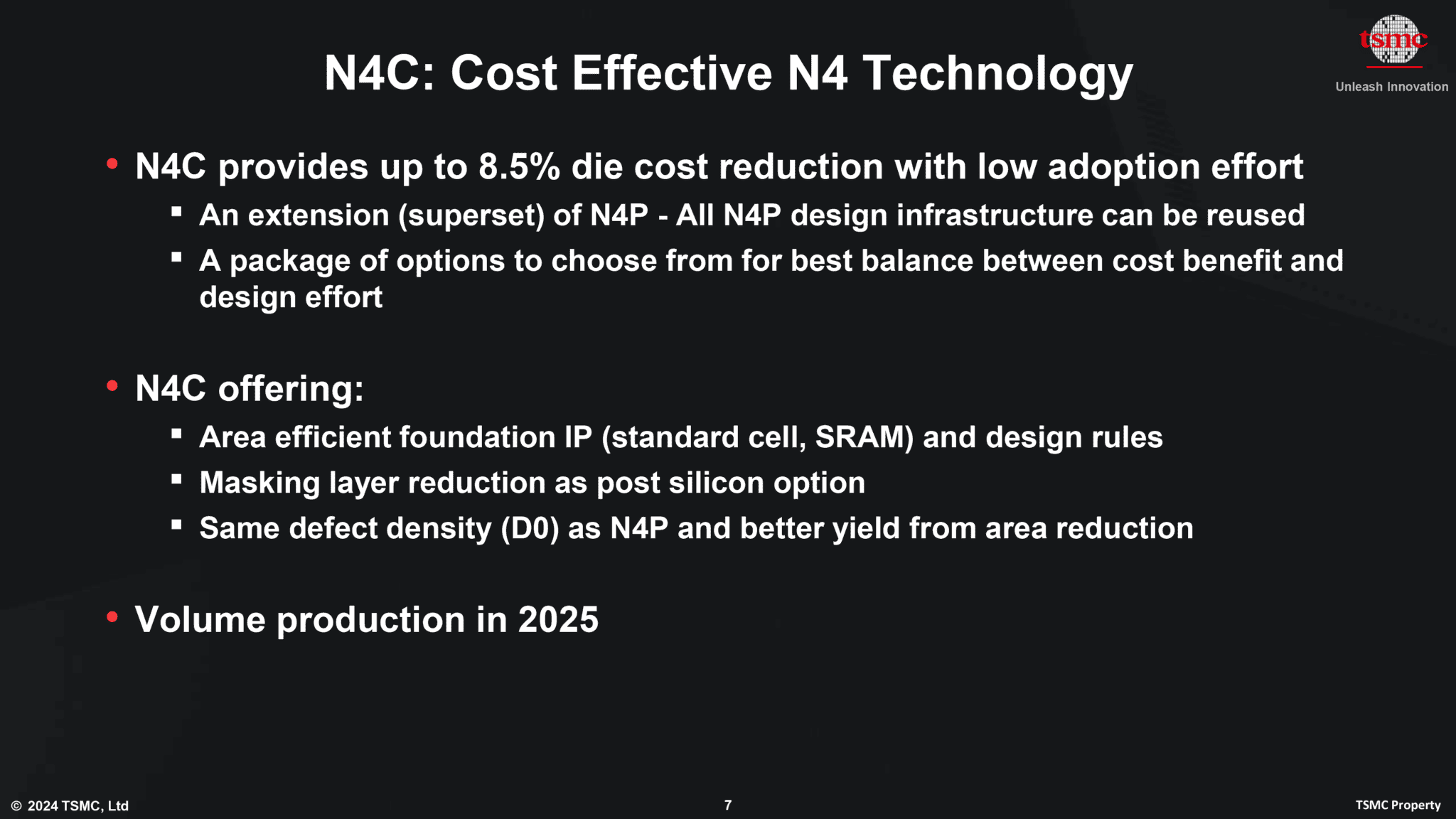 tsmc
Unleash Innovation

N4C: Cost Effective N4 Technology

• N4C provides up to 8.5% die cost reduction with low adoption effort
▪ An extension (superset) of N4P - All N4P design infrastructure can be reused
▪ A package of options to choose from for best balance between cost benefit and design effort

• N4C offering:
▪ Area efficient foundation IP (standard cell, SRAM) and design rules
▪ Masking layer reduction as post silicon option
▪ Same defect density (D0) as N4P and better yield from area reduction

• Volume production in 2025

© 2024 TSMC, Ltd
7
TSMC Property